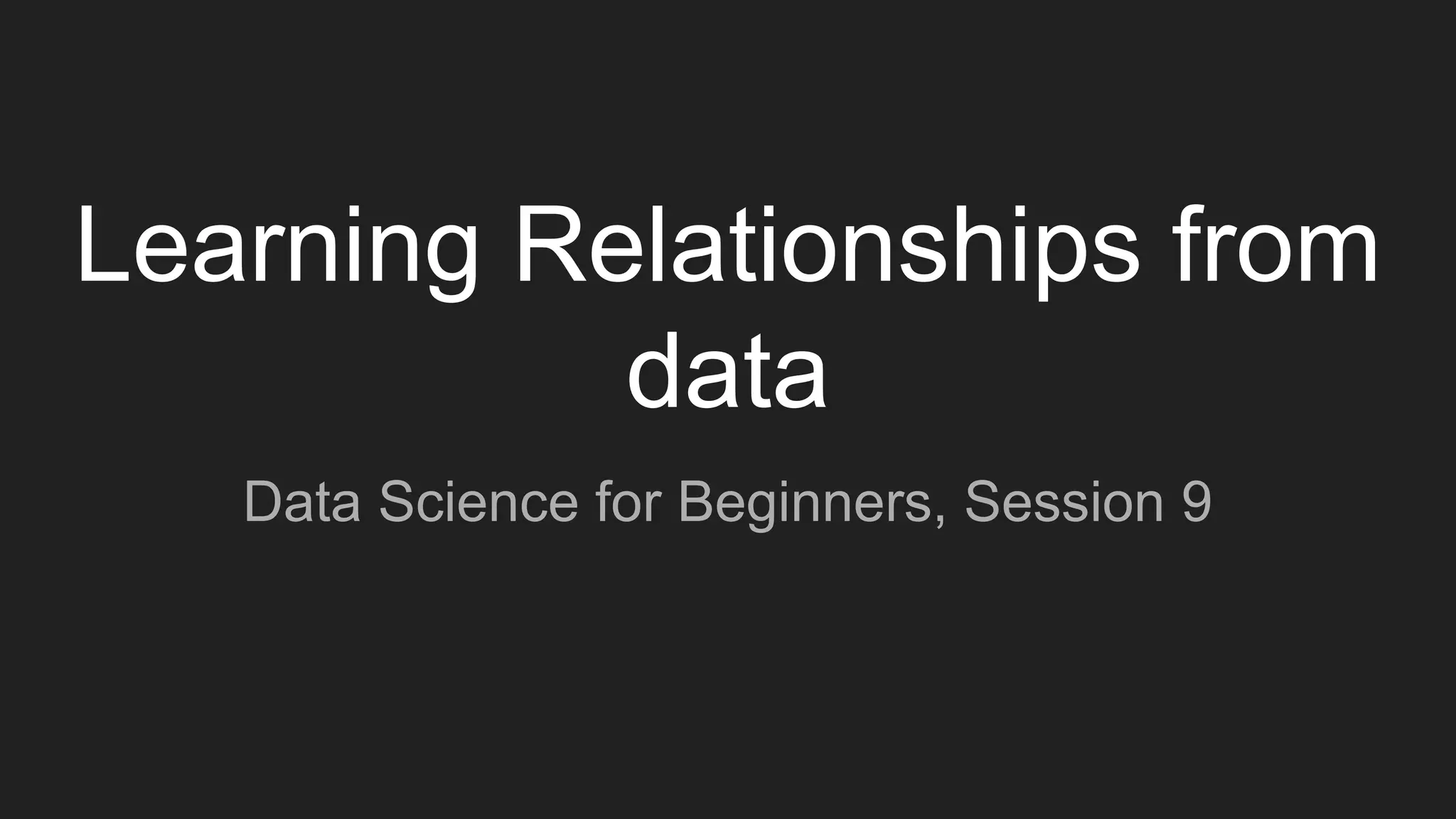 Learning Relationships from data

Data Science for Beginners, Session 9